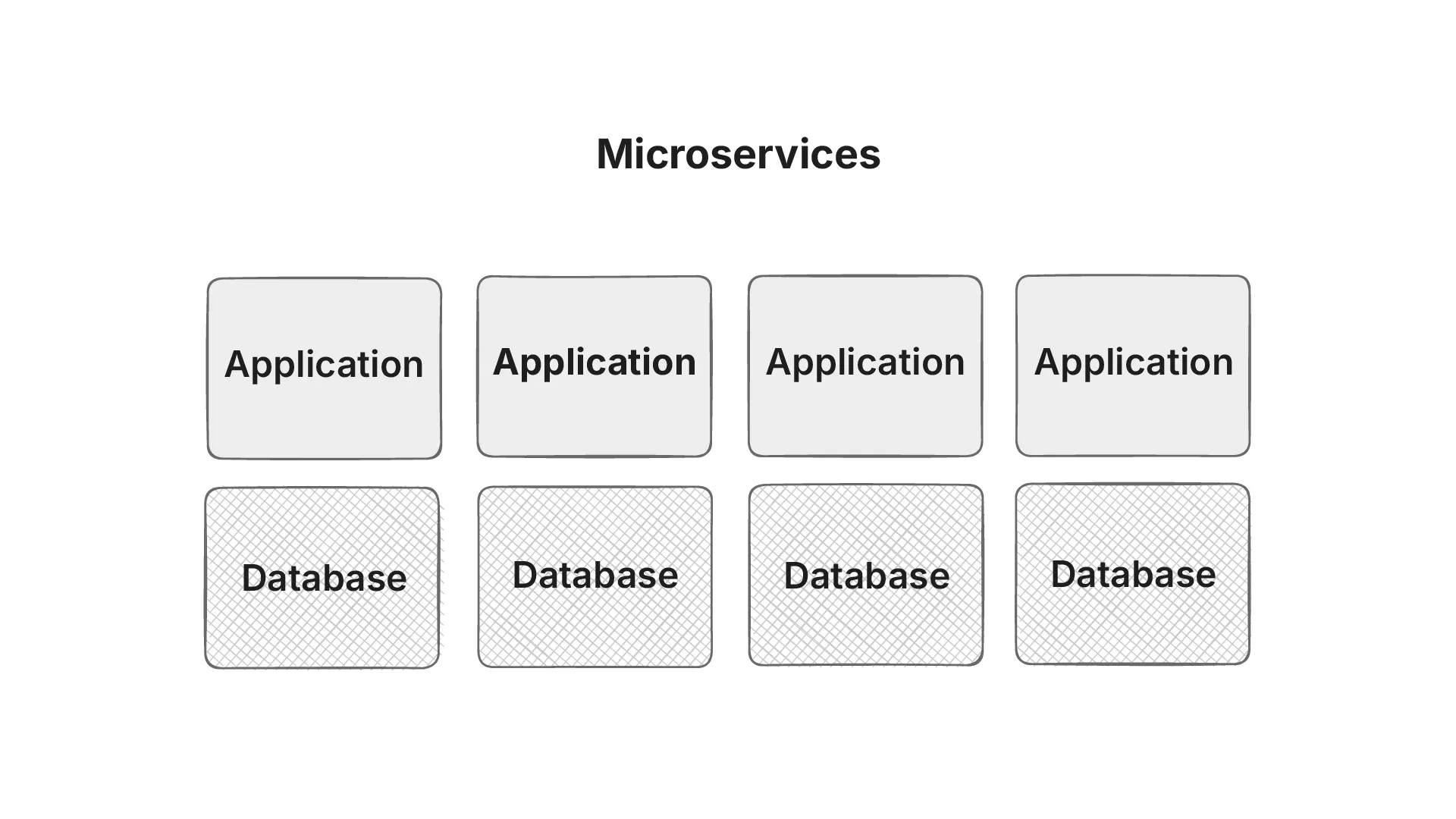 Microservices

Application

Application

Application

Application

Database

Database

Database

Database